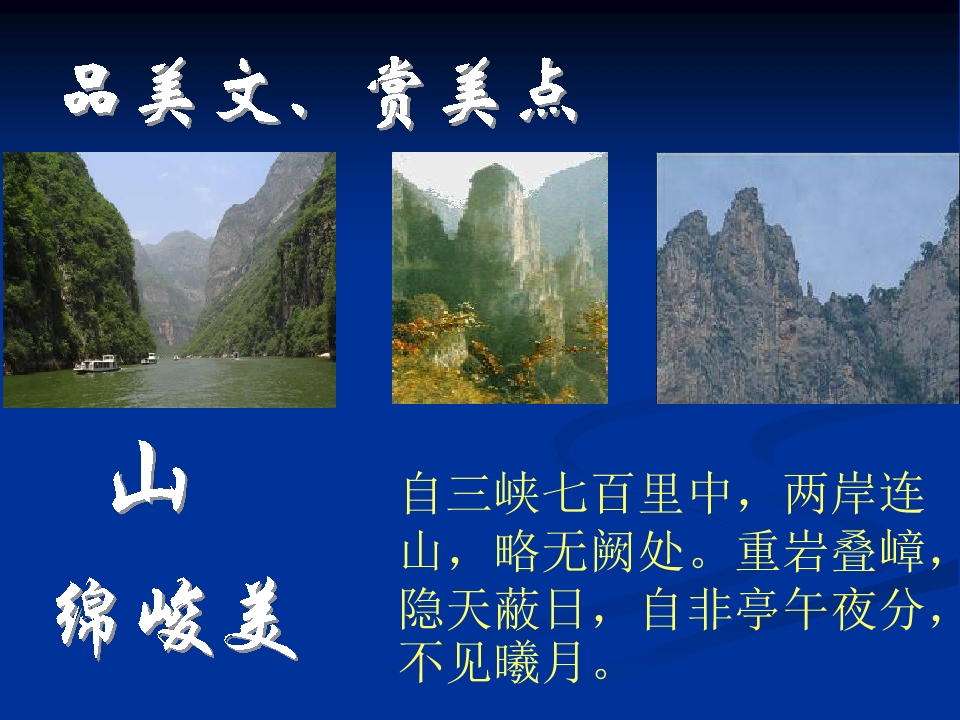 品美文、赏美点

山

绵峻美

自三峡七百里中，两岸连山，略无阙处。重岩叠嶂，隐天蔽日，自非亭午夜分，不见曦月。